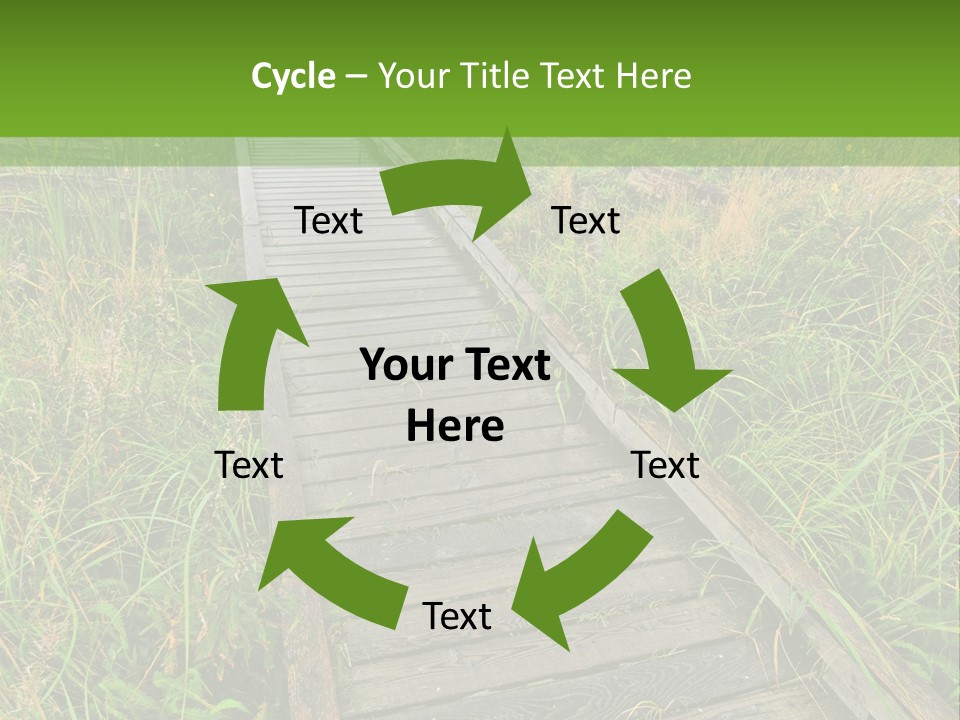 Cycle – Your Title Text Here

Text

Text

Your Text Here

Text

Text

Text